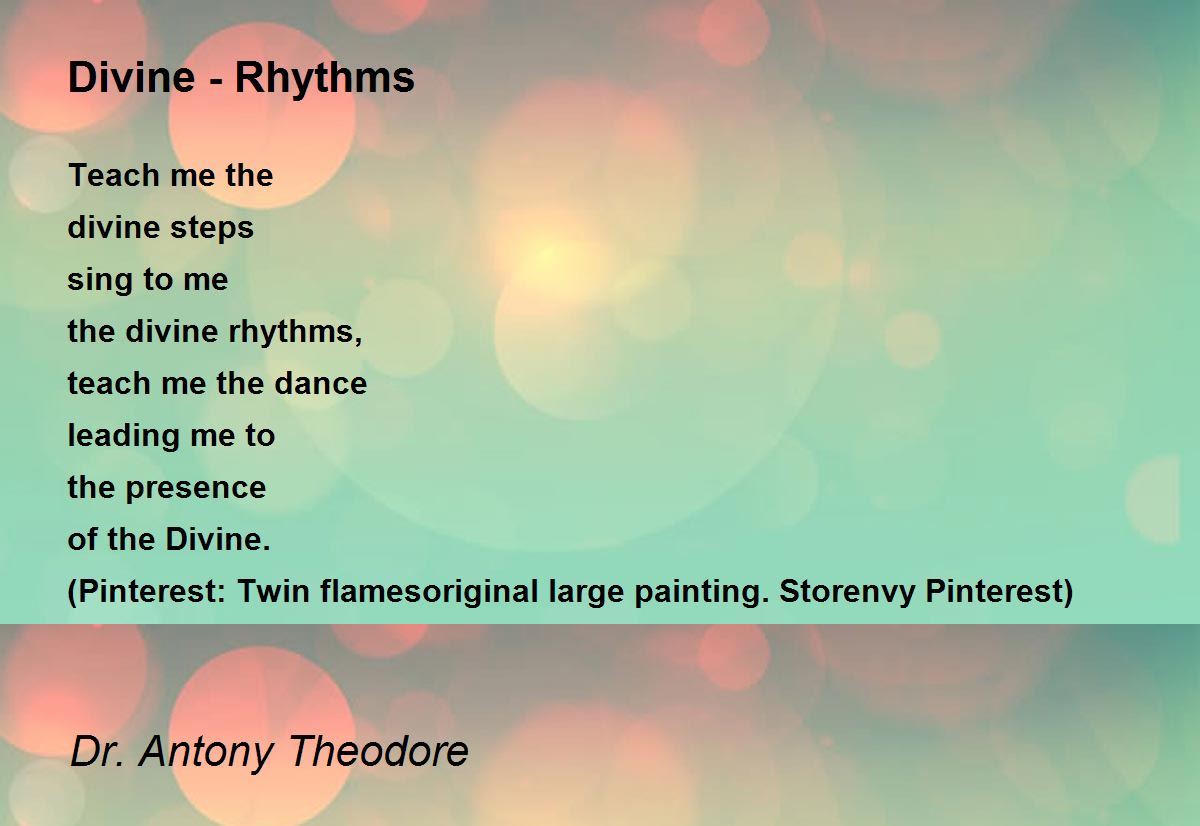 Divine - Rhythms

Teach me the
divine steps
sing to me
the divine rhythms,
teach me the dance
leading me to
the presence
of the Divine.
(Pinterest: Twin flamesoriginal large painting. Storenvy Pinterest)

Dr. Antony Theodore